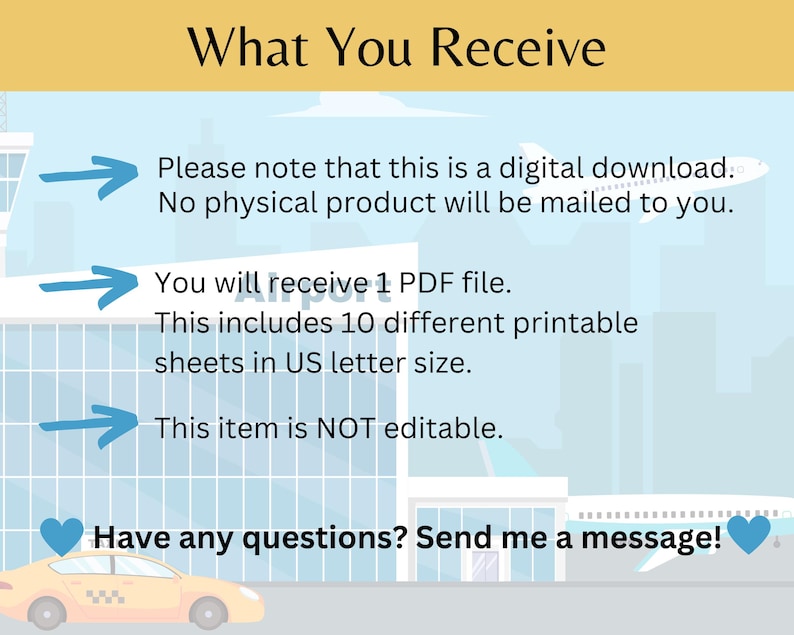 What You Receive

Please note that this is a digital download. No physical product will be mailed to you.

You will receive 1 PDF file. This includes 10 different printable sheets in US letter size.

Airport

This item is NOT editable.

Have any questions? Send me a message!